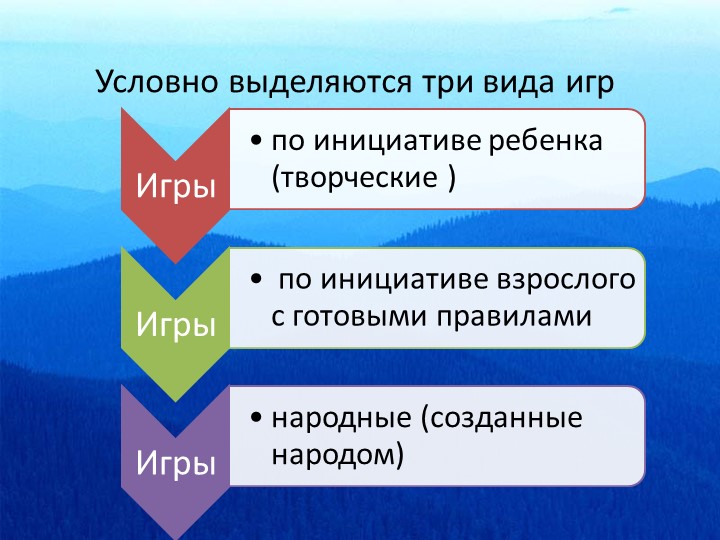 Условно выделяются три вида игр

Игры

• по инициативе ребенка (творческие )

Игры

• по инициативе взрослого с готовыми правилами

Игры

• народные (созданные народом)